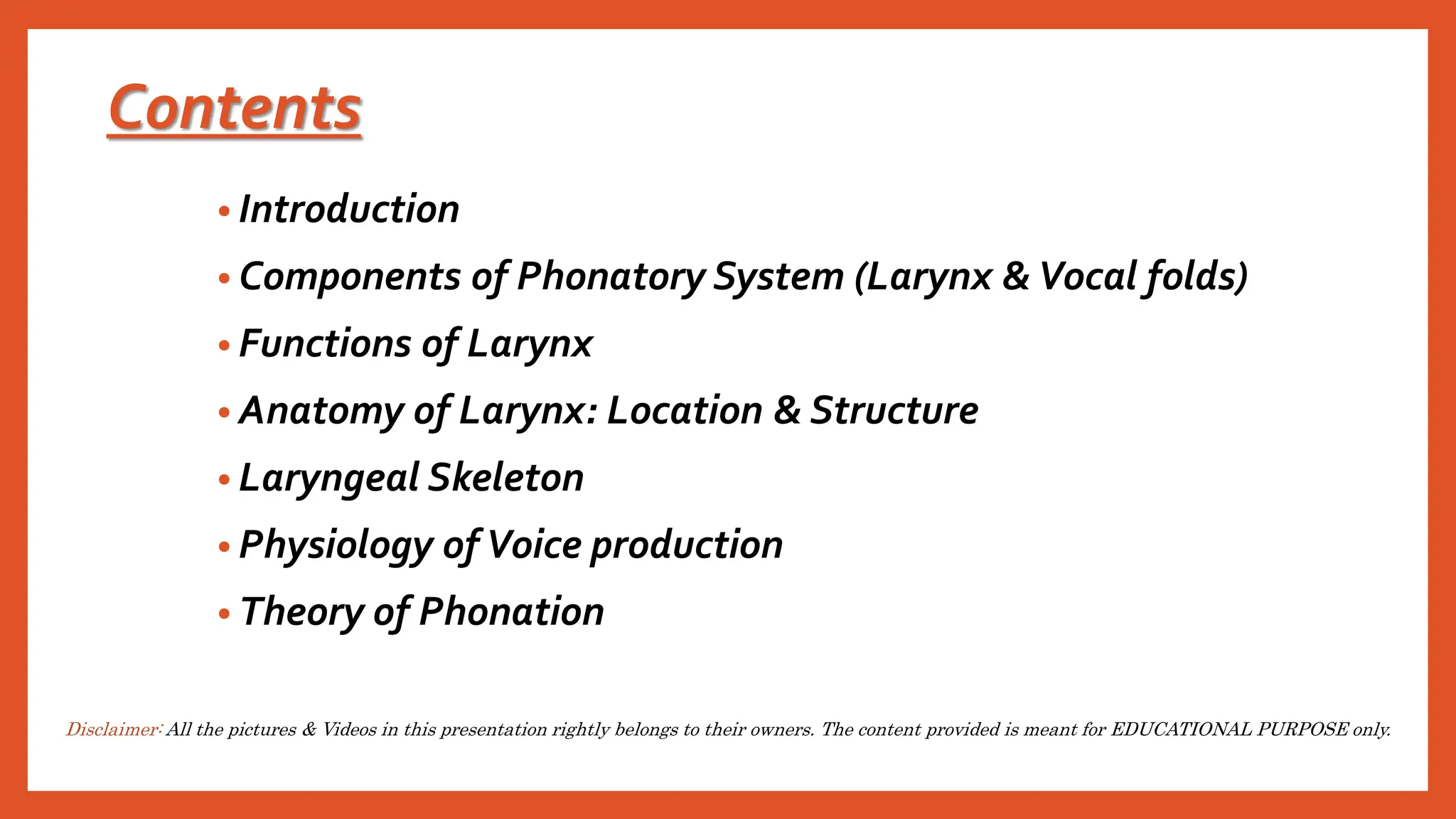 Contents

• Introduction
• Components of Phonatory System (Larynx & Vocal folds)
• Functions of Larynx
• Anatomy of Larynx: Location & Structure
• Laryngeal Skeleton
• Physiology of Voice production
• Theory of Phonation

Disclaimer: All the pictures & Videos in this presentation rightly belongs to their owners. The content provided is meant for EDUCATIONAL PURPOSE only.